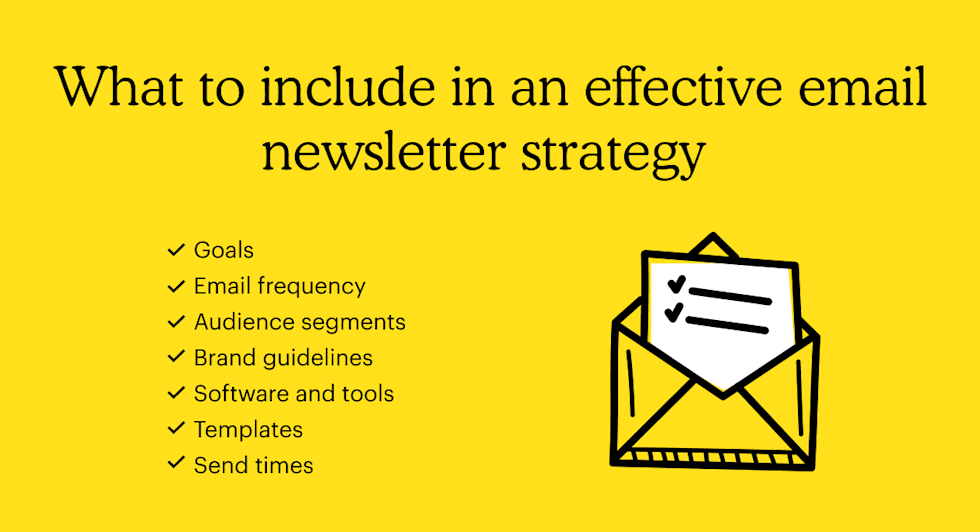 What to include in an effective email newsletter strategy

✓ Goals
✓ Email frequency
✓ Audience segments
✓ Brand guidelines
✓ Software and tools
✓ Templates
✓ Send times